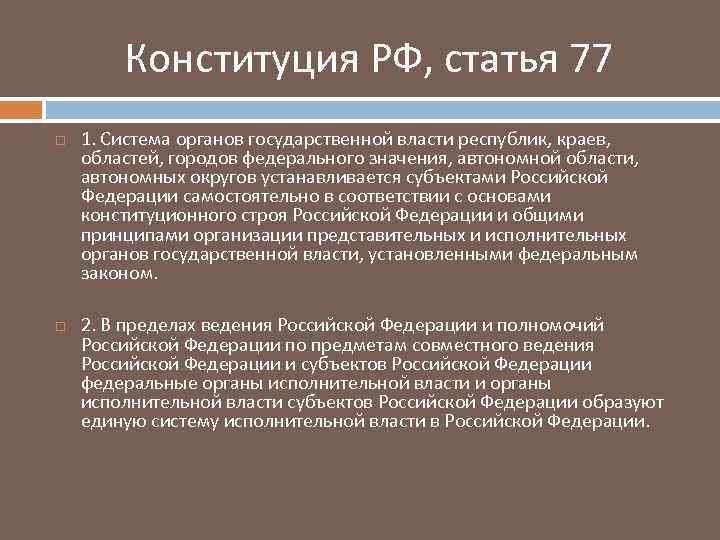 Конституция РФ, статья 77

1. Система органов государственной власти республик, краев, областей, городов федерального значения, автономной области, автономных округов устанавливается субъектами Российской Федерации самостоятельно в соответствии с основами конституционного строя Российской Федерации и общими принципами организации представительных и исполнительных органов государственной власти, установленными федеральным законом.

2. В пределах ведения Российской Федерации и полномочий Российской Федерации по предметам совместного ведения Российской Федерации и субъектов Российской Федерации федеральные органы исполнительной власти и органы исполнительной власти субъектов Российской Федерации образуют единую систему исполнительной власти в Российской Федерации.